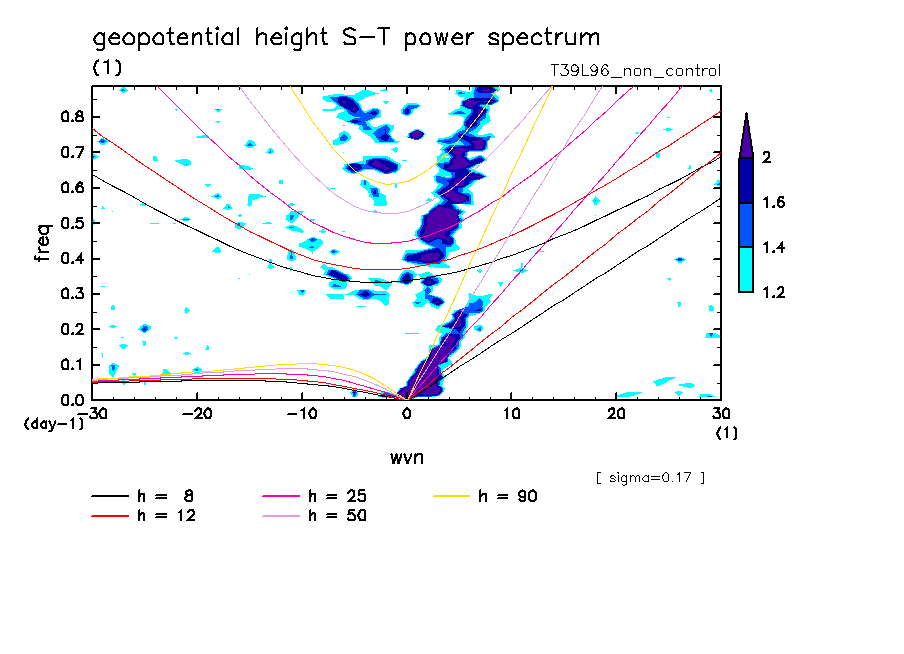 geopotential height S-T power spectrum
(1)
T39L96_non_control

freq
0.8
0.7
0.6
0.5
0.4
0.3
0.2
0.1
0.0
(day-1)
-30
-20
-10
0
10
20
30
(1)
wvn

2
1.6
1.4
1.2

[ sigma=0.17 ]

h = 8
h = 12
h = 25
h = 50
h = 90